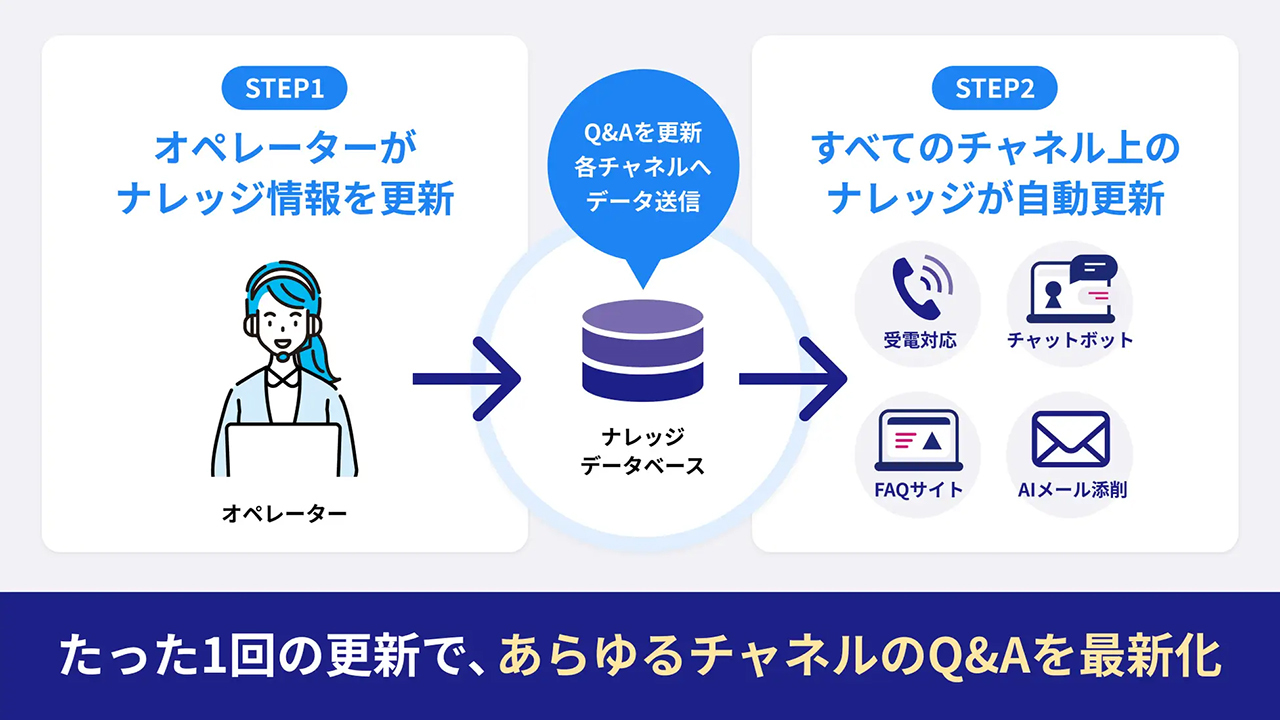 STEP1
オペレーターが
ナレッジ情報を更新

オペレーター

Q&Aを更新
各チャネルへ
データ送信

ナレッジ
データベース

STEP2
すべてのチャネル上の
ナレッジが自動更新

受電対応
チャットボット
FAQサイト
AIメール添削

たった1回の更新で、あらゆるチャネルのQ&Aを最新化